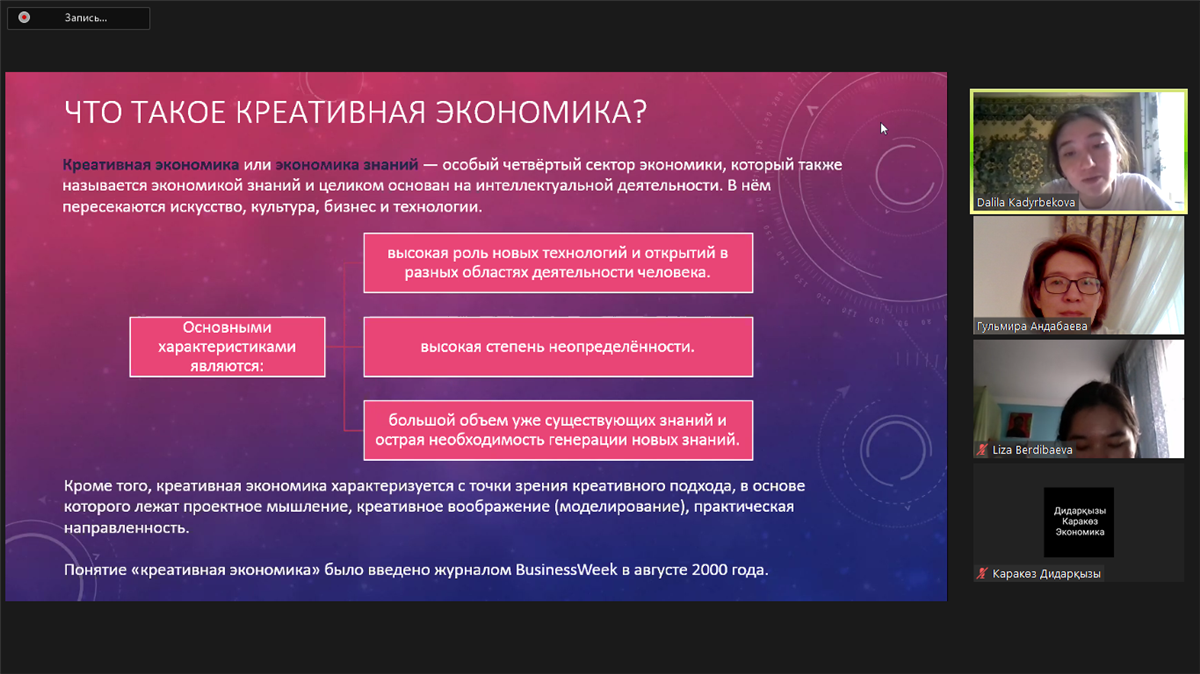 Запись...

ЧТО ТАКОЕ КРЕАТИВНАЯ ЭКОНОМИКА?

Креативная экономика или экономика знаний — особый четвёртый сектор экономики, который также называется экономикой знаний и целиком основан на интеллектуальной деятельности. В нём пересекаются искусство, культура, бизнес и технологии.

Основными характеристиками являются:

высокая роль новых технологий и открытий в разных областях деятельности человека.

высокая степень неопределённости.

большой объем уже существующих знаний и острая необходимость генерации новых знаний.

Кроме того, креативная экономика характеризуется с точки зрения креативного подхода, в основе которого лежат проектное мышление, креативное воображение (моделирование), практическая направленность.

Понятие «креативная экономика» было введено журналом BusinessWeek в августе 2000 года.

Dalila Kadyrbekova

Гульмира Андабаева

Liza Berdibaeva

Дидарқызы Каракөз Экономика

Каракөз Дидарқызы